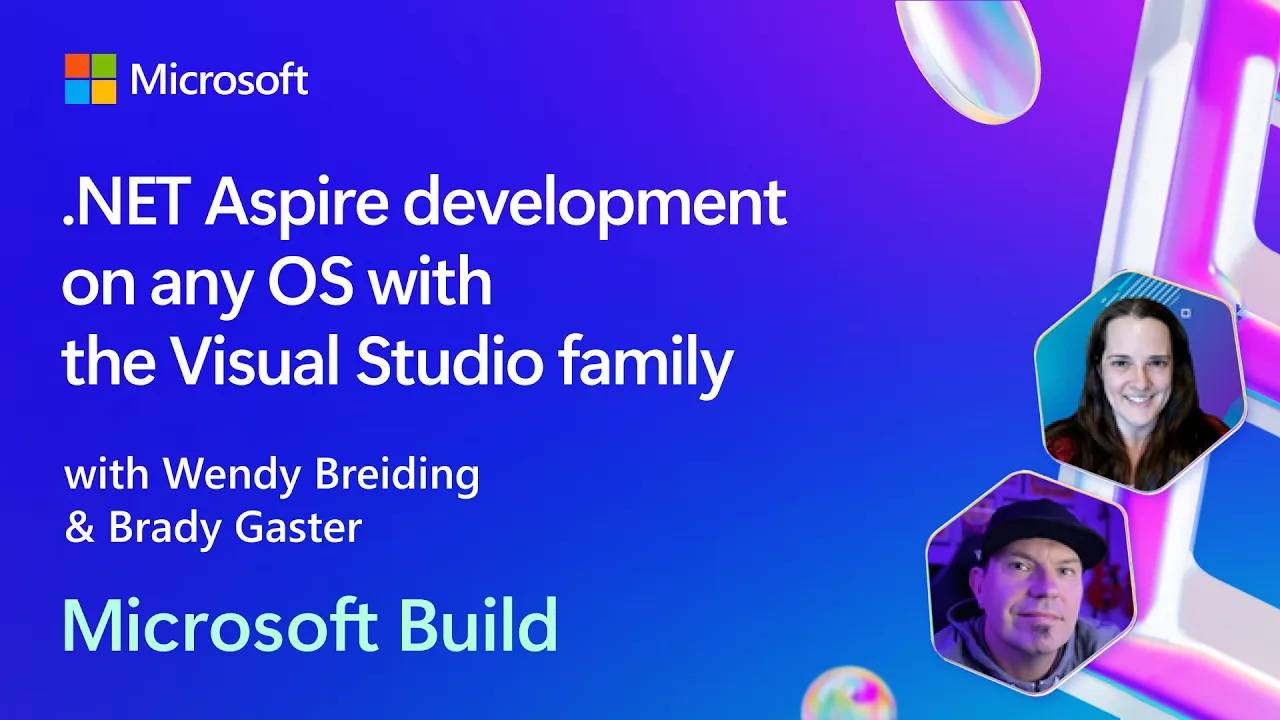 Microsoft

.NET Aspire development on any OS with the Visual Studio family

with Wendy Breiding & Brady Gaster

Microsoft Build